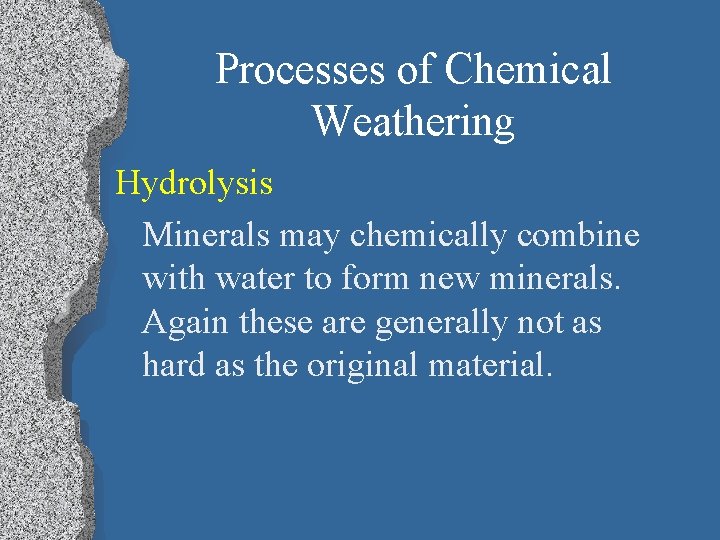 Processes of Chemical Weathering

Hydrolysis

Minerals may chemically combine with water to form new minerals. Again these are generally not as hard as the original material.